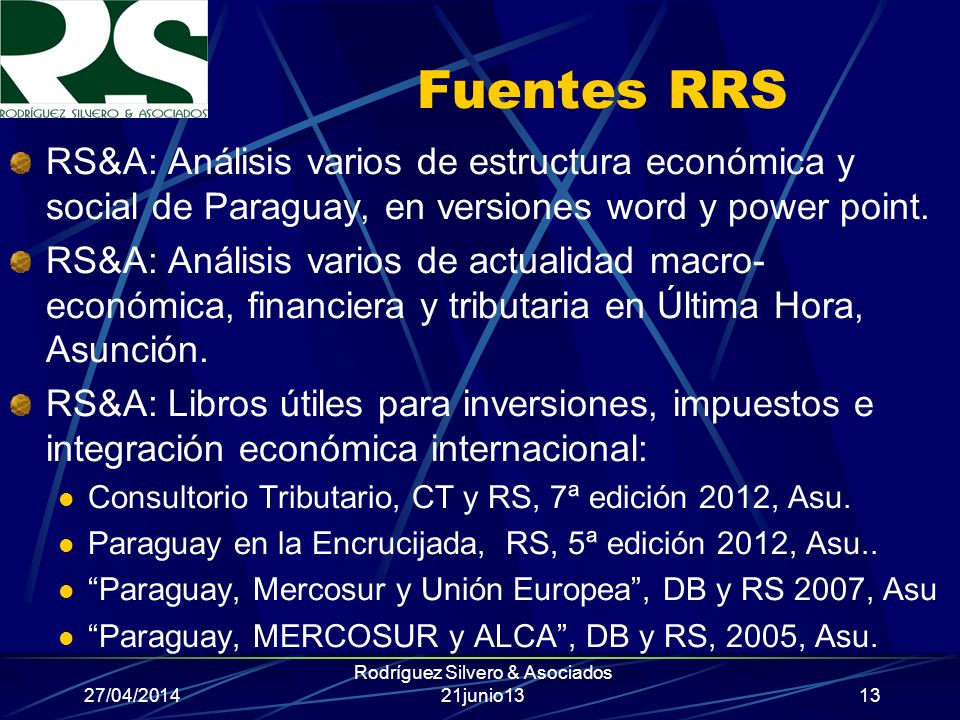 RS
RODRÍGUEZ SILVERO & ASOCIADOS

Fuentes RRS

RS&A: Análisis varios de estructura económica y social de Paraguay, en versiones word y power point.

RS&A: Análisis varios de actualidad macro-económica, financiera y tributaria en Última Hora, Asunción.

RS&A: Libros útiles para inversiones, impuestos e integración económica internacional:

Consultorio Tributario, CT y RS, 7ª edición 2012, Asu.

Paraguay en la Encrucijada, RS, 5ª edición 2012, Asu..

“Paraguay, Mercosur y Unión Europea”, DB y RS 2007, Asu

“Paraguay, MERCOSUR y ALCA”, DB y RS, 2005, Asu.

27/04/2014

Rodríguez Silvero & Asociados
21junio13

13